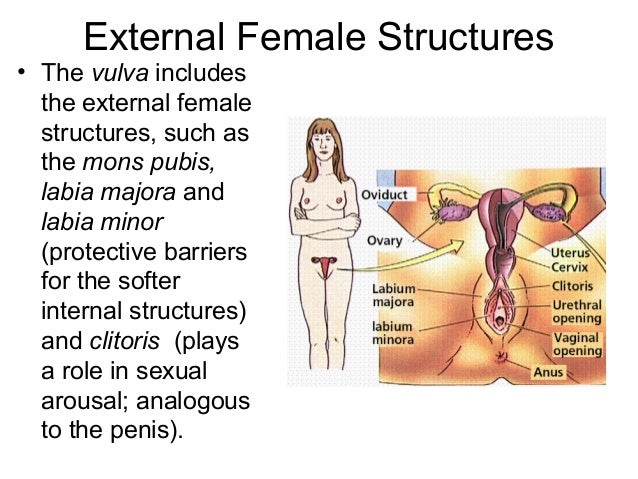 External Female Structures

• The vulva includes the external female structures, such as the mons pubis, labia majora and labia minor (protective barriers for the softer internal structures) and clitoris (plays a role in sexual arousal; analogous to the penis).

Oviduct
Ovary
Labium majora
labium minora
Uterus
Cervix
Clitoris
Urethral opening
Vaginal opening
Anus